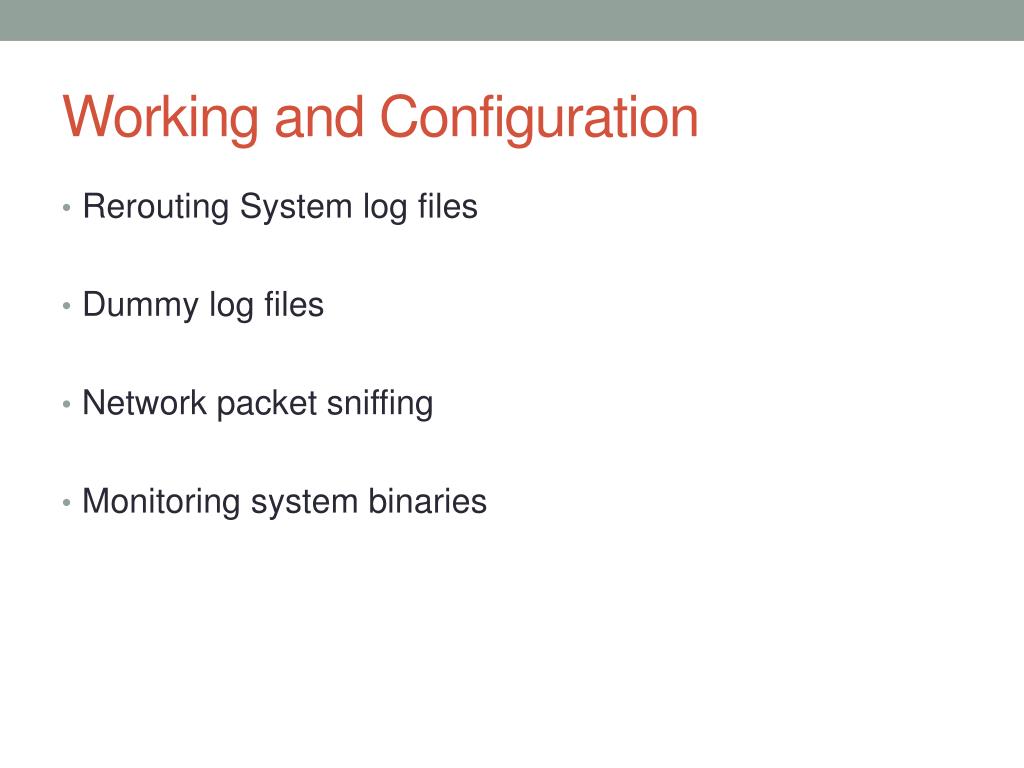 Working and Configuration

• Rerouting System log files

• Dummy log files

• Network packet sniffing

• Monitoring system binaries